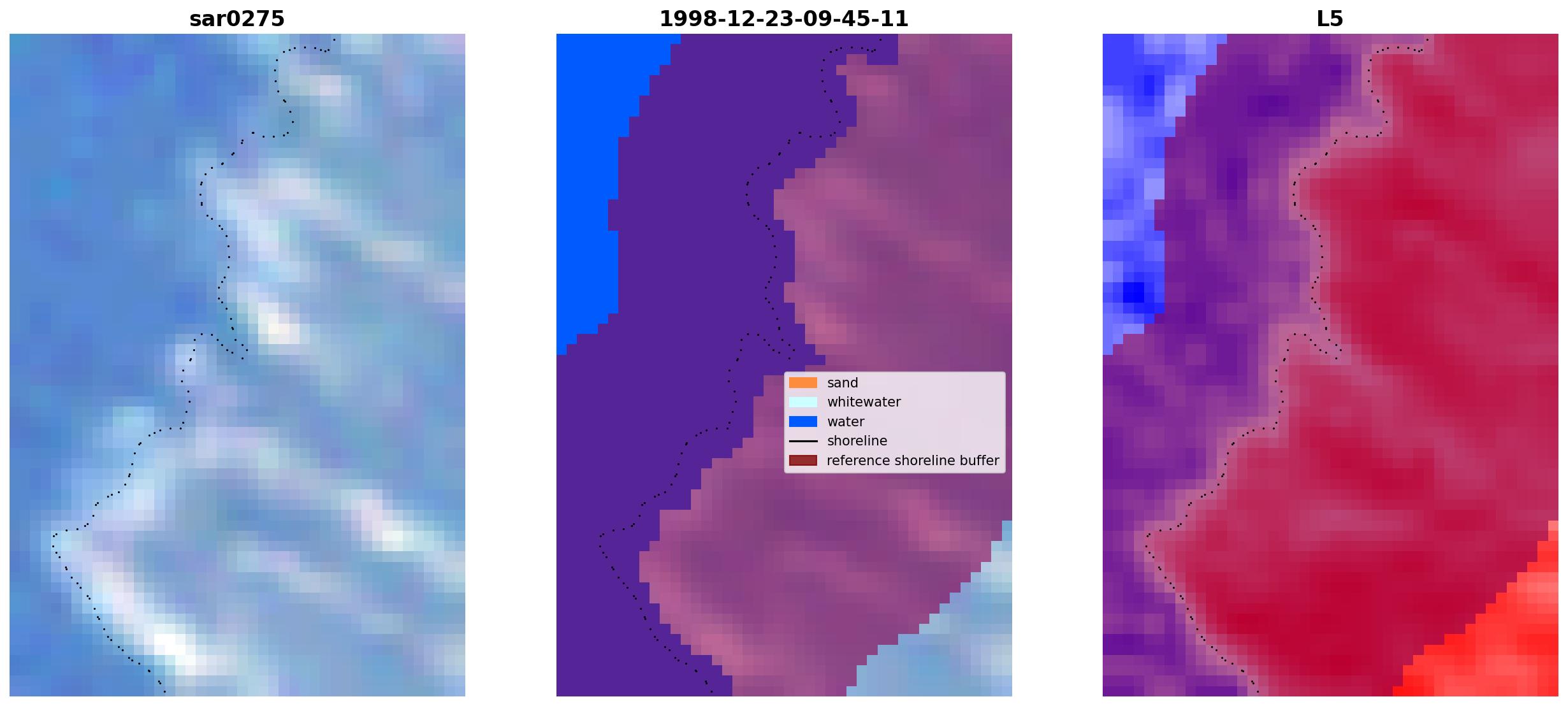 sar0275

1998-12-23-09-45-11

sand
whitewater
water
shoreline
reference shoreline buffer

L5